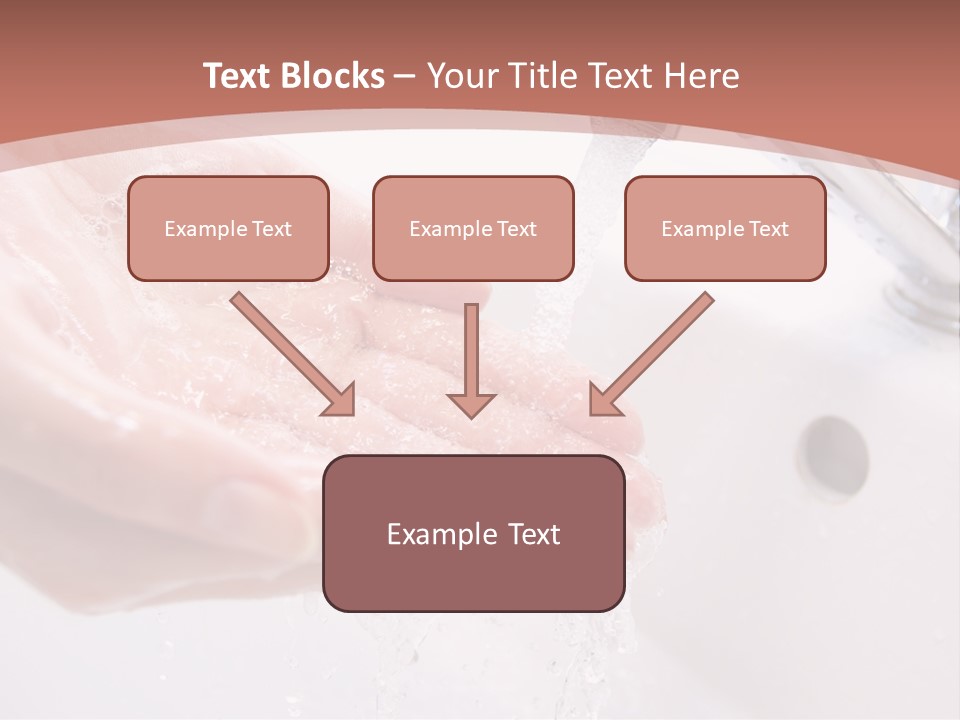 Text Blocks – Your Title Text Here

Example Text

Example Text

Example Text

Example Text